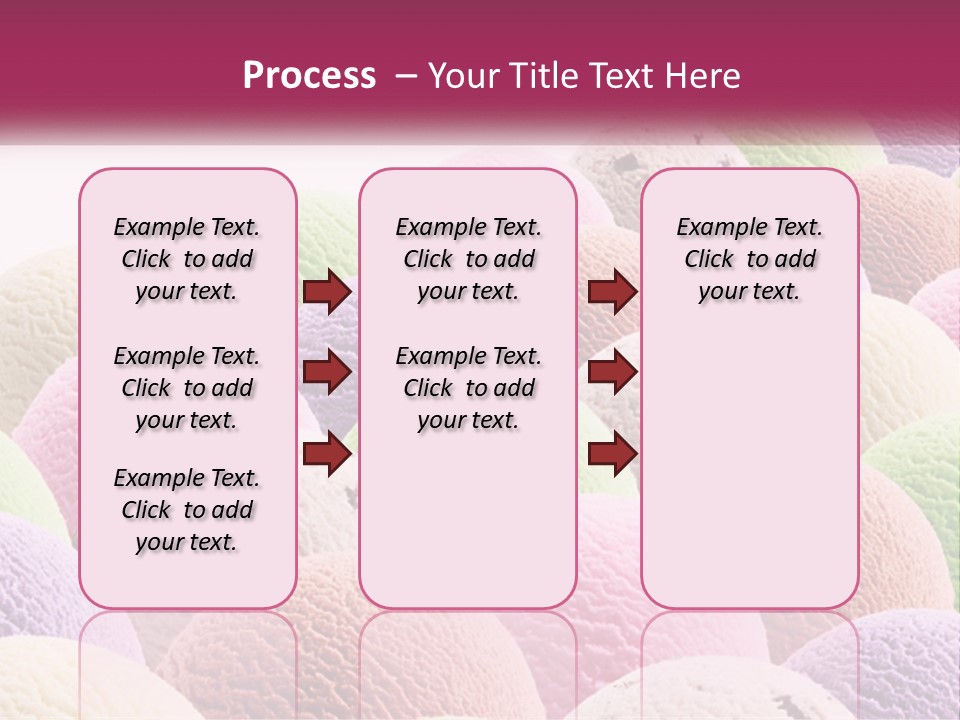 Process – Your Title Text Here

Example Text. Click to add your text.

Example Text. Click to add your text.

Example Text. Click to add your text.

Example Text. Click to add your text.

Example Text. Click to add your text.

Example Text. Click to add your text.